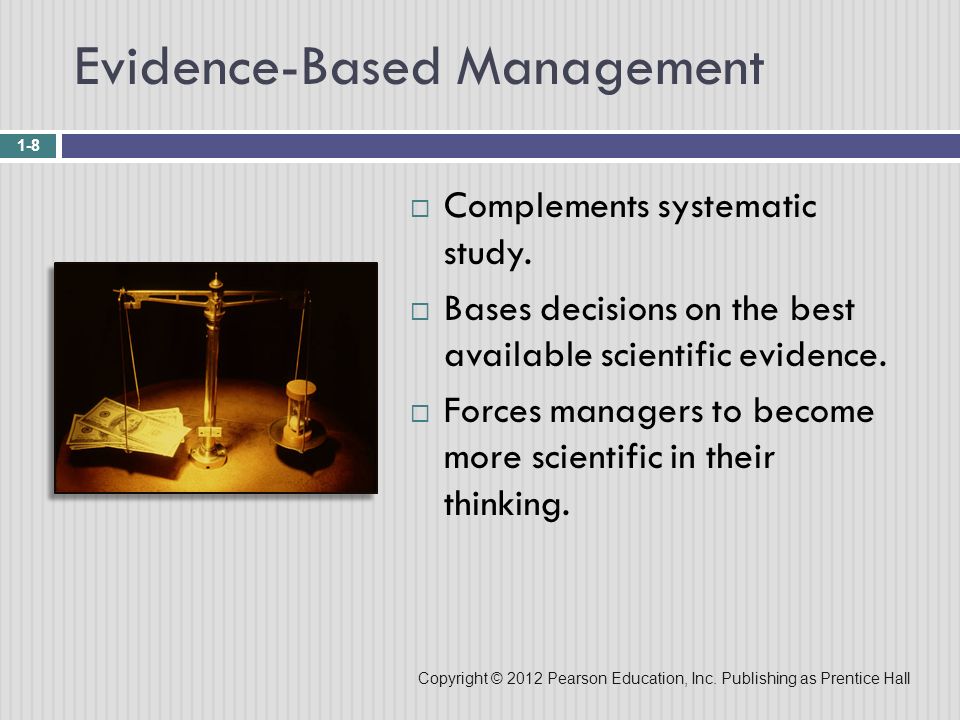 Evidence-Based Management

1-8

□ Complements systematic study.

□ Bases decisions on the best available scientific evidence.

□ Forces managers to become more scientific in their thinking.

Copyright © 2012 Pearson Education, Inc. Publishing as Prentice Hall